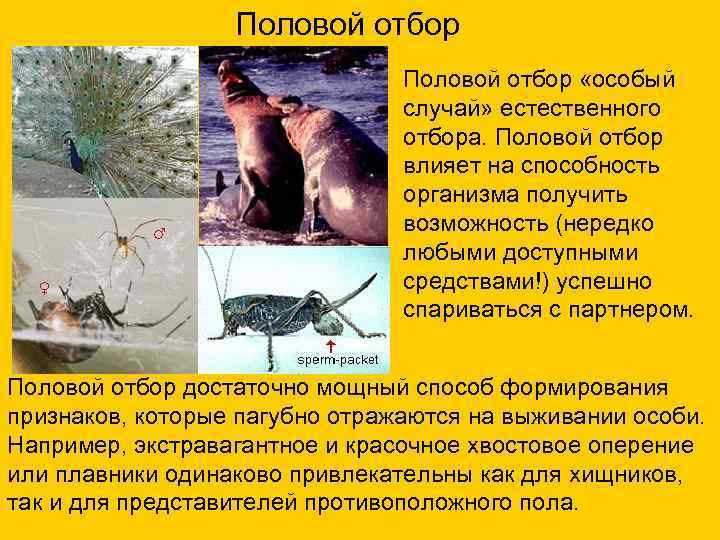 Половой отбор

♂

♀

sperm-packet

Половой отбор «особый случай» естественного отбора. Половой отбор влияет на способность организма получить возможность (нередко любыми доступными средствами!) успешно спариваться с партнером.

Половой отбор достаточно мощный способ формирования признаков, которые пагубно отражаются на выживании особи. Например, экстравагантное и красочное хвостовое оперение или плавники одинаково привлекательны как для хищников, так и для представителей противоположного пола.